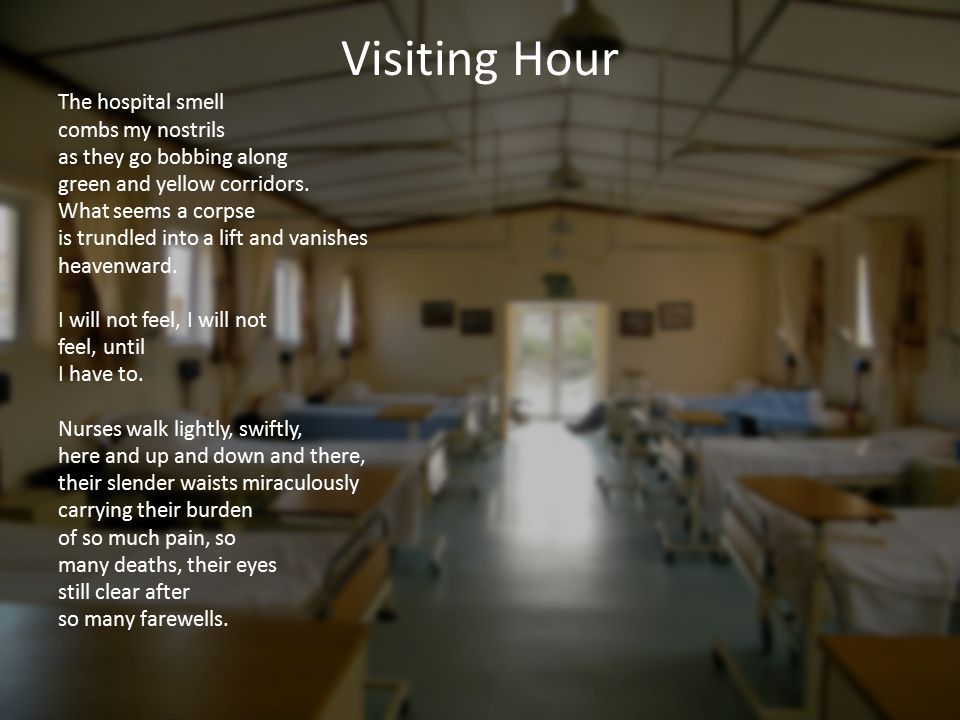 Visiting Hour

The hospital smell
combs my nostrils
as they go bobbing along
green and yellow corridors.
What seems a corpse
is trundled into a lift and vanishes
heavenward.

I will not feel, I will not
feel, until
I have to.

Nurses walk lightly, swiftly,
here and up and down and there,
their slender waists miraculously
carrying their burden
of so much pain, so
many deaths, their eyes
still clear after
so many farewells.